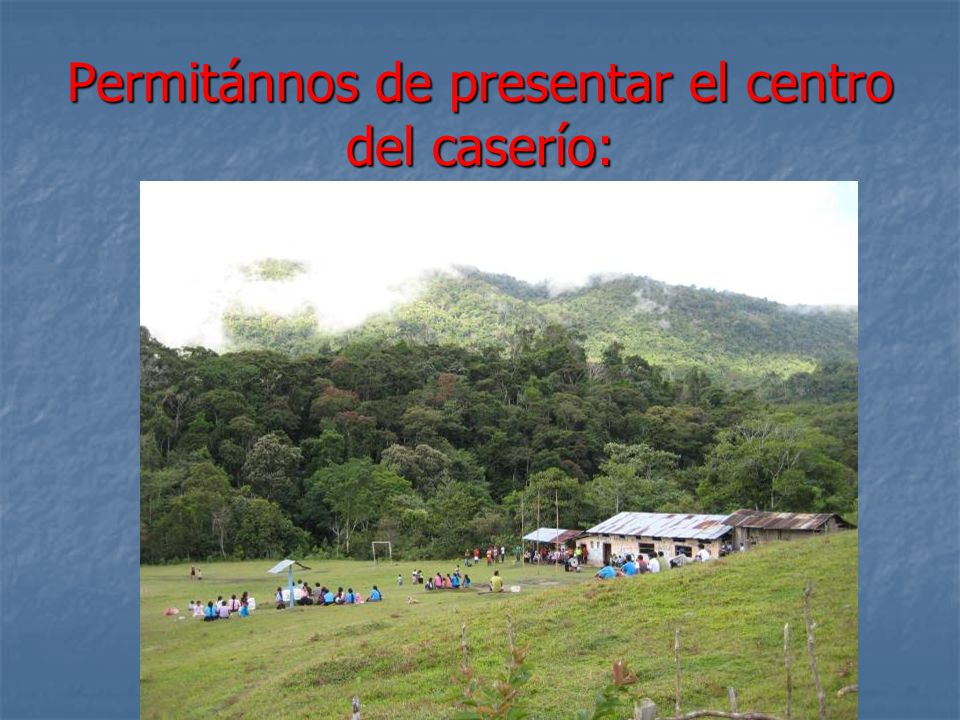 Permitánnos de presentar el centro del caserío: